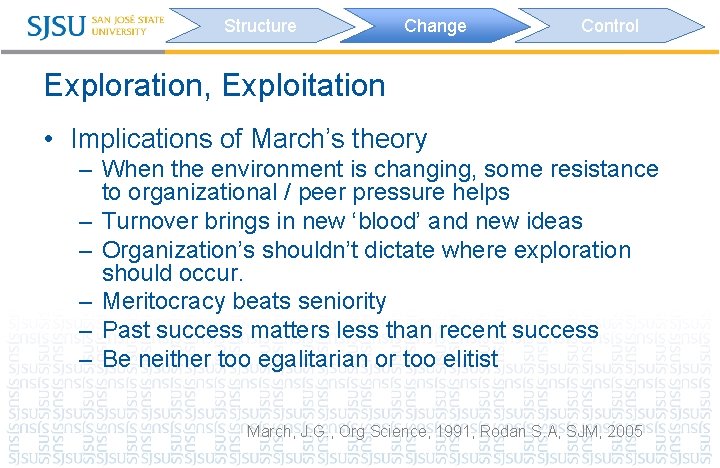 SJSU SAN JOSÉ STATE UNIVERSITY

Structure

Change

Control

Exploration, Exploitation

• Implications of March's theory
– When the environment is changing, some resistance to organizational / peer pressure helps
– Turnover brings in new 'blood' and new ideas
– Organization's shouldn't dictate where exploration should occur.
– Meritocracy beats seniority
– Past success matters less than recent success
– Be neither too egalitarian or too elitist

March, J.G., Org Science, 1991; Rodan S.A, SJM, 2005